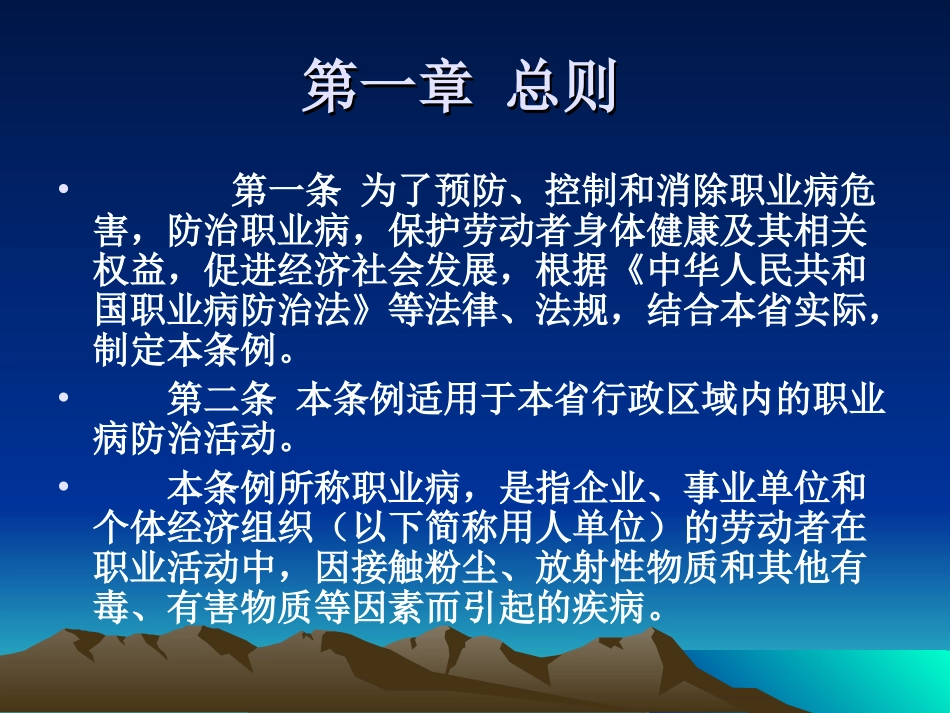 第一章 总则

• 第一条 为了预防、控制和消除职业病危害，防治职业病，保护劳动者身体健康及其相关权益，促进经济社会发展，根据《中华人民共和国职业病防治法》等法律、法规，结合本省实际，制定本条例。

• 第二条 本条例适用于本省行政区域内的职业病防治活动。

• 本条例所称职业病，是指企业、事业单位和个体经济组织（以下简称用人单位）的劳动者在职业活动中，因接触粉尘、放射性物质和其他有毒、有害物质等因素而引起的疾病。